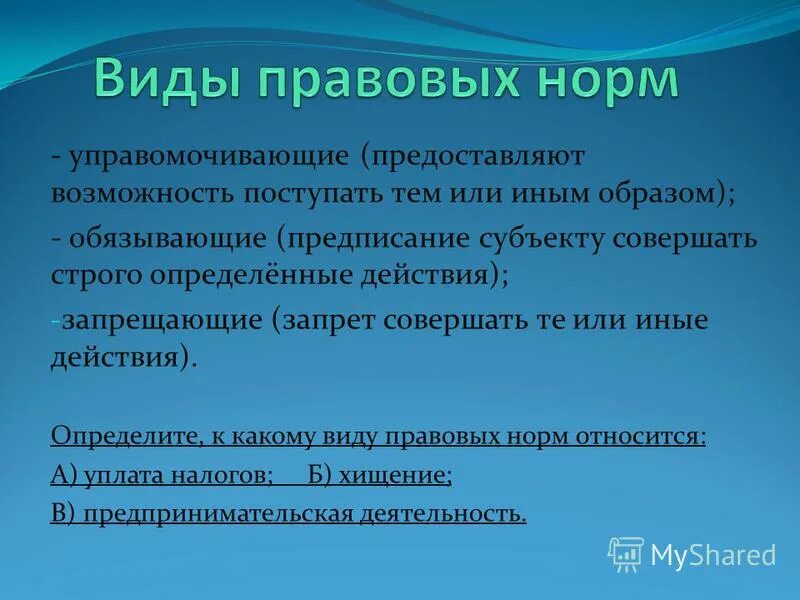 Виды правовых норм

- управомочивающие (предоставляют возможность поступать тем или иным образом);

- обязывающие (предписание субъекту совершать строго определённые действия);

-запрещающие (запрет совершать те или иные действия).

Определите, к какому виду правовых норм относится:

А) уплата налогов;     Б) хищение;

В) предпринимательская деятельность.

MyShared